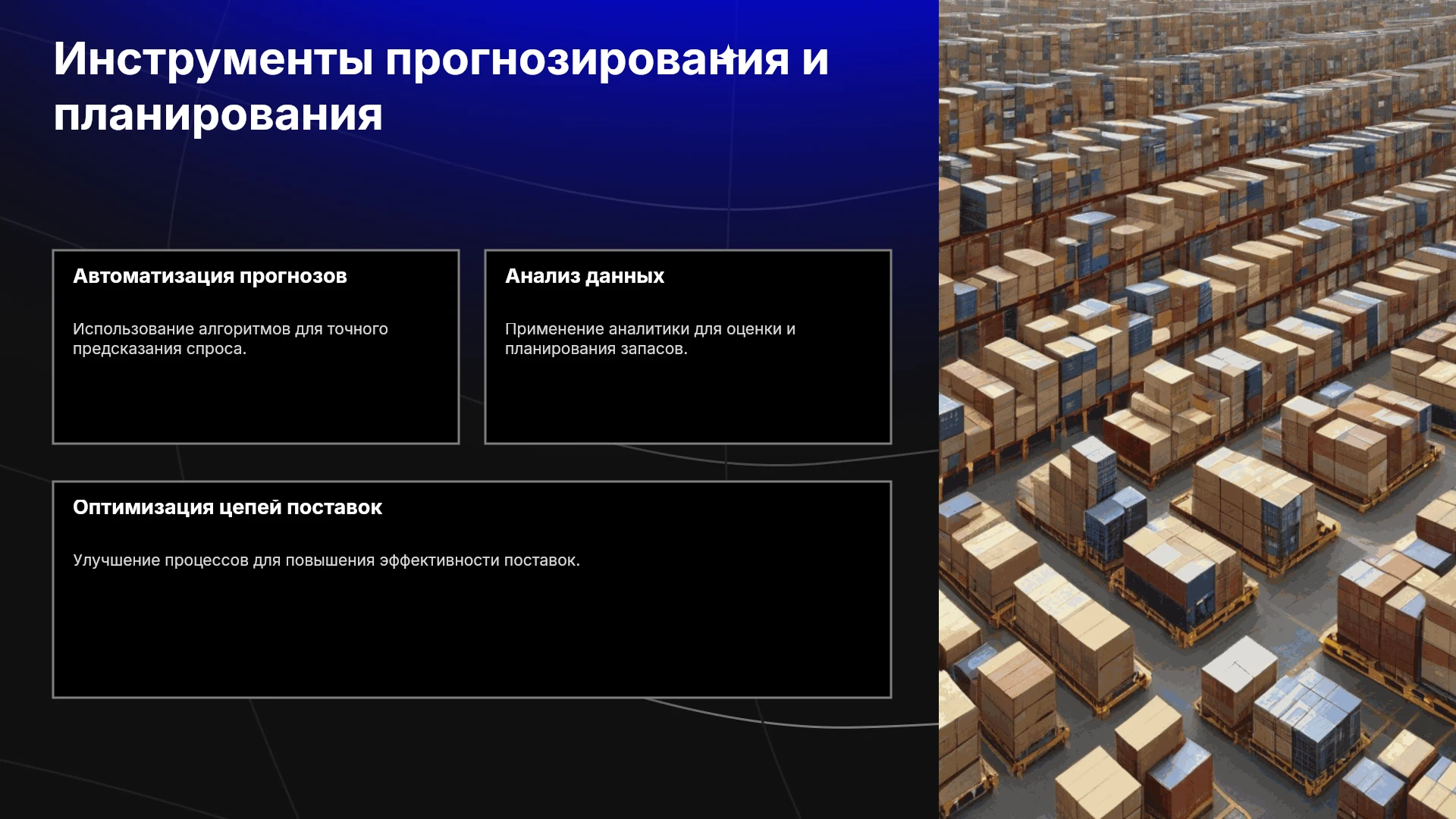 Инструменты прогнозирования и планирования

Автоматизация прогнозов

Использование алгоритмов для точного предсказания спроса.

Анализ данных

Применение аналитики для оценки и планирования запасов.

Оптимизация цепей поставок

Улучшение процессов для повышения эффективности поставок.